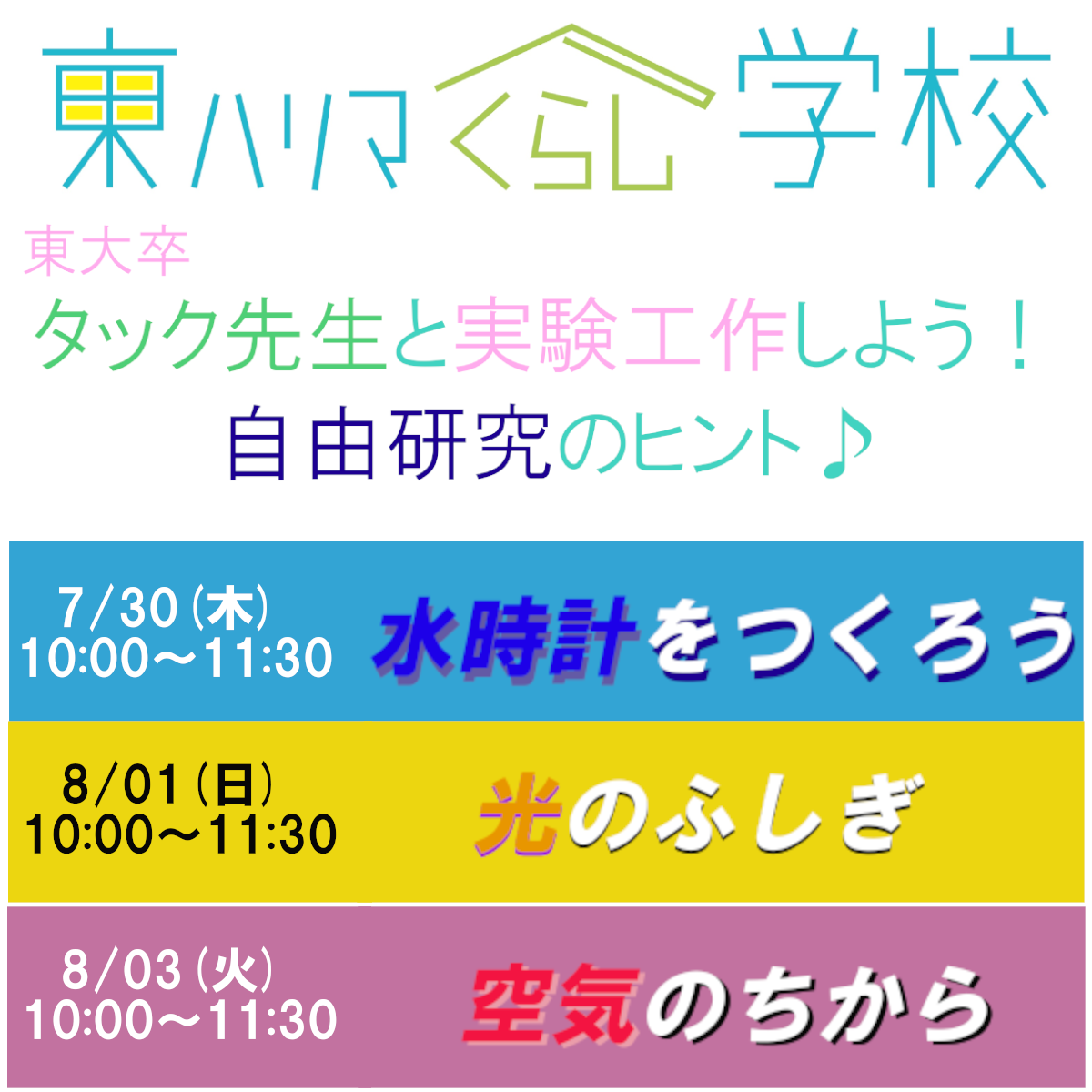 東ハリマくらし学校

東大卒
タック先生と実験工作しよう！
自由研究のヒント♪

7/30(木)
10:00～11:30
水時計をつくろう

8/01(日)
10:00～11:30
光のふしぎ

8/03(火)
10:00～11:30
空気のちから